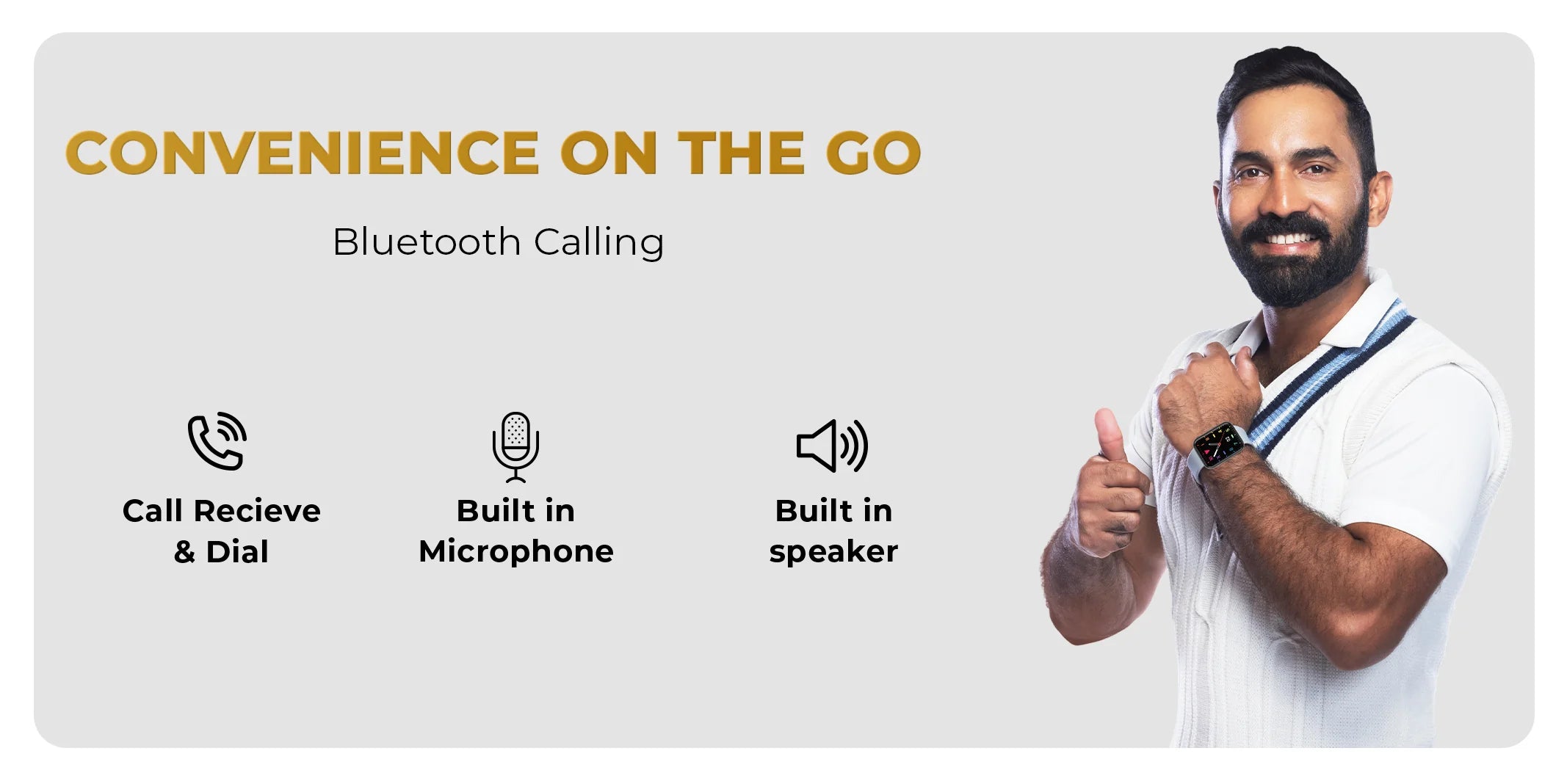 CONVENIENCE ON THE GO

Bluetooth Calling

Call Recieve & Dial

Built in Microphone

Built in speaker